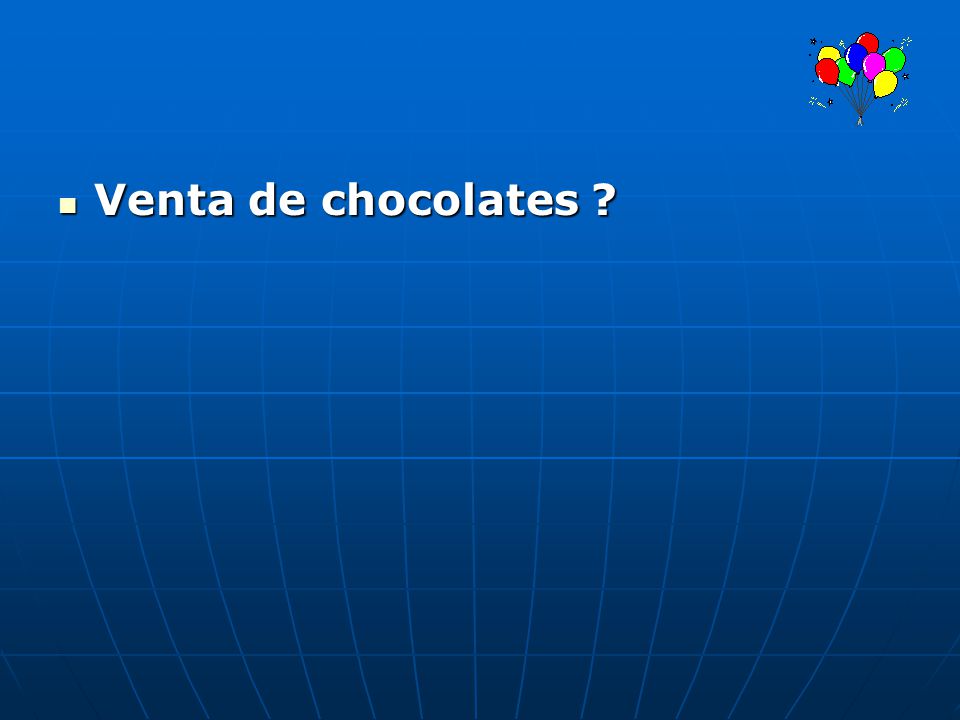 Venta de chocolates ?